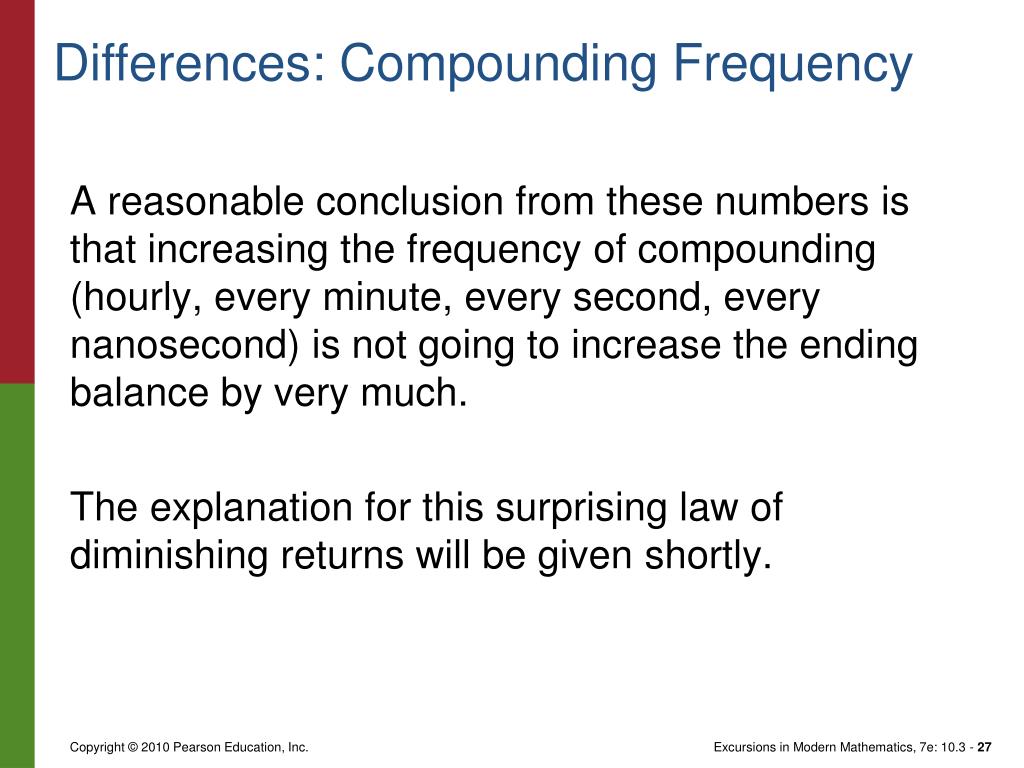 Differences: Compounding Frequency

A reasonable conclusion from these numbers is that increasing the frequency of compounding (hourly, every minute, every second, every nanosecond) is not going to increase the ending balance by very much.

The explanation for this surprising law of diminishing returns will be given shortly.

Copyright © 2010 Pearson Education, Inc.

Excursions in Modern Mathematics, 7e: 10.3 - 27